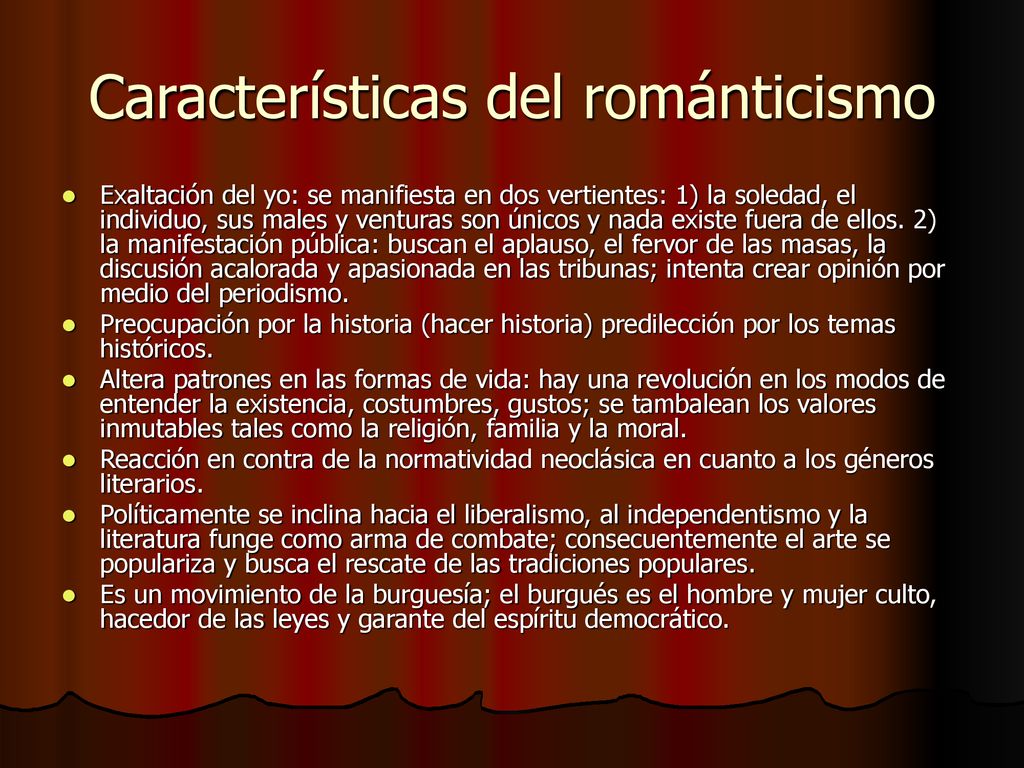 Características del románticismo

- Exaltación del yo: se manifiesta en dos vertientes: 1) la soledad, el individuo, sus males y venturas son únicos y nada existe fuera de ellos. 2) la manifestación pública: buscan el aplauso, el fervor de las masas, la discusión acalorada y apasionada en las tribunas; intenta crear opinión por medio del periodismo.
- Preocupación por la historia (hacer historia) predilección por los temas históricos.
- Altera patrones en las formas de vida: hay una revolución en los modos de entender la existencia, costumbres, gustos; se tambalean los valores inmutables tales como la religión, familia y la moral.
- Reacción en contra de la normatividad neoclásica en cuanto a los géneros literarios.
- Políticamente se inclina hacia el liberalismo, al independentismo y la literatura funge como arma de combate; consecuentemente el arte se populariza y busca el rescate de las tradiciones populares.
- Es un movimiento de la burguesía; el burgués es el hombre y mujer culto, hacedor de las leyes y garante del espíritu democrático.